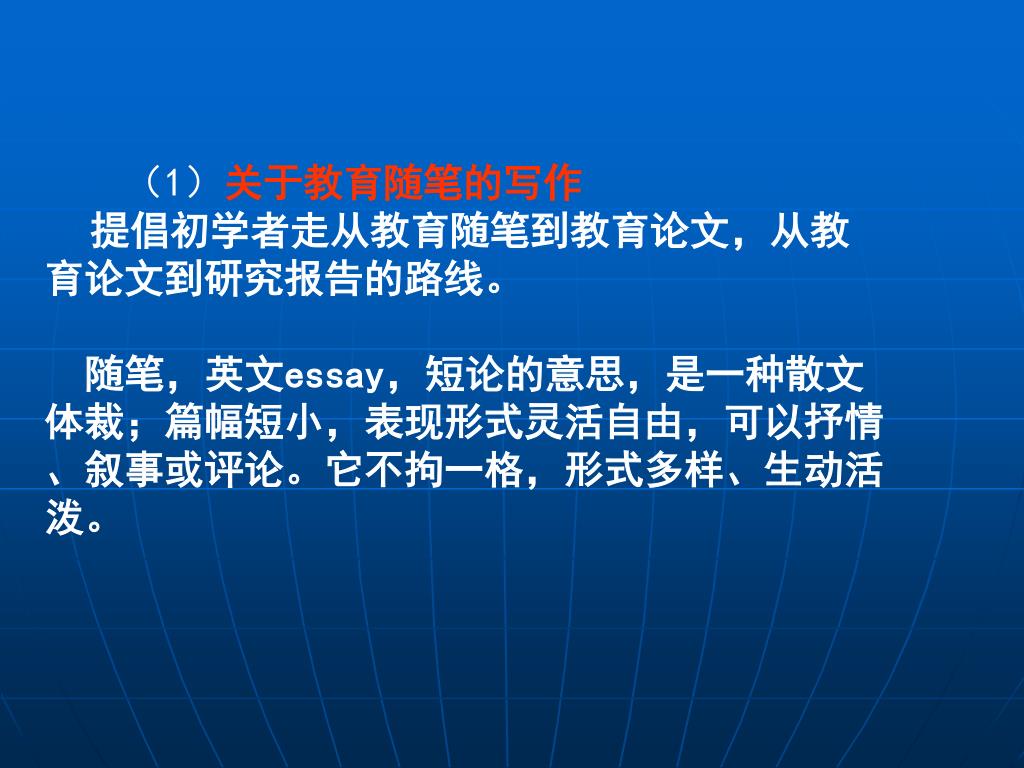 （1）关于教育随笔的写作

提倡初学者走从教育随笔到教育论文，从教育论文到研究报告的路线。

随笔，英文essay，短论的意思，是一种散文体裁；篇幅短小，表现形式灵活自由，可以抒情、叙事或评论。它不拘一格，形式多样、生动活泼。